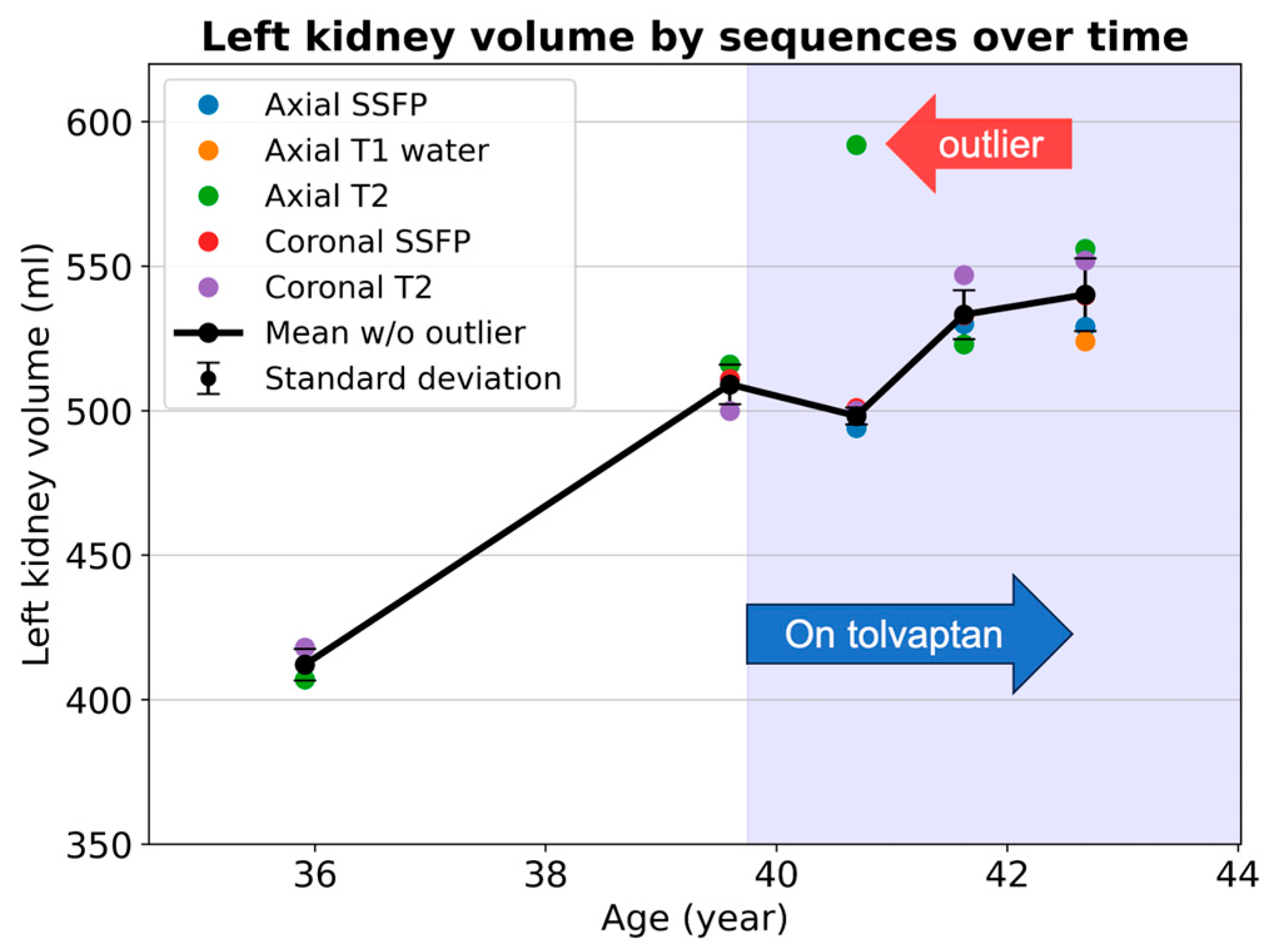 Left kidney volume by sequences over time

Axial SSFP
Axial T1 water
Axial T2
Coronal SSFP
Coronal T2
Mean w/o outlier
Standard deviation

outlier

On tolvaptan

Left kidney volume (ml)

600
550
500
450
400
350

36
38
40
42
44

Age (year)